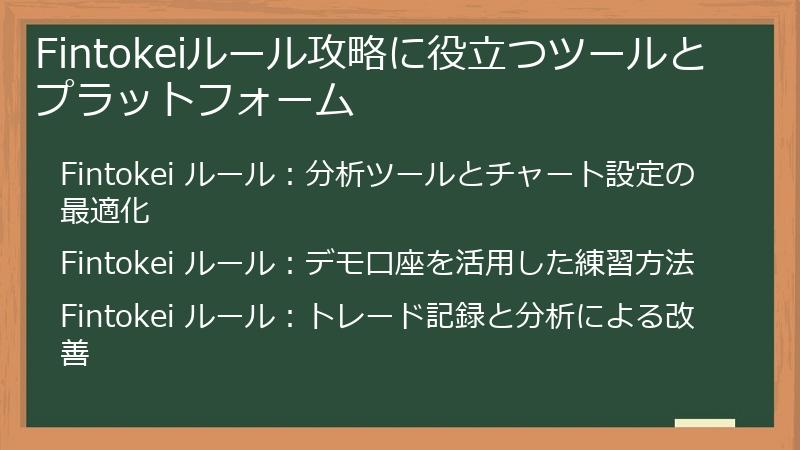 Fintokeiルール攻略に役立つツールとプラットフォーム

Fintokei ルール：分析ツールとチャート設定の最適化

Fintokei ルール：デモ口座を活用した練習方法

Fintokei ルール：トレード記録と分析による改善